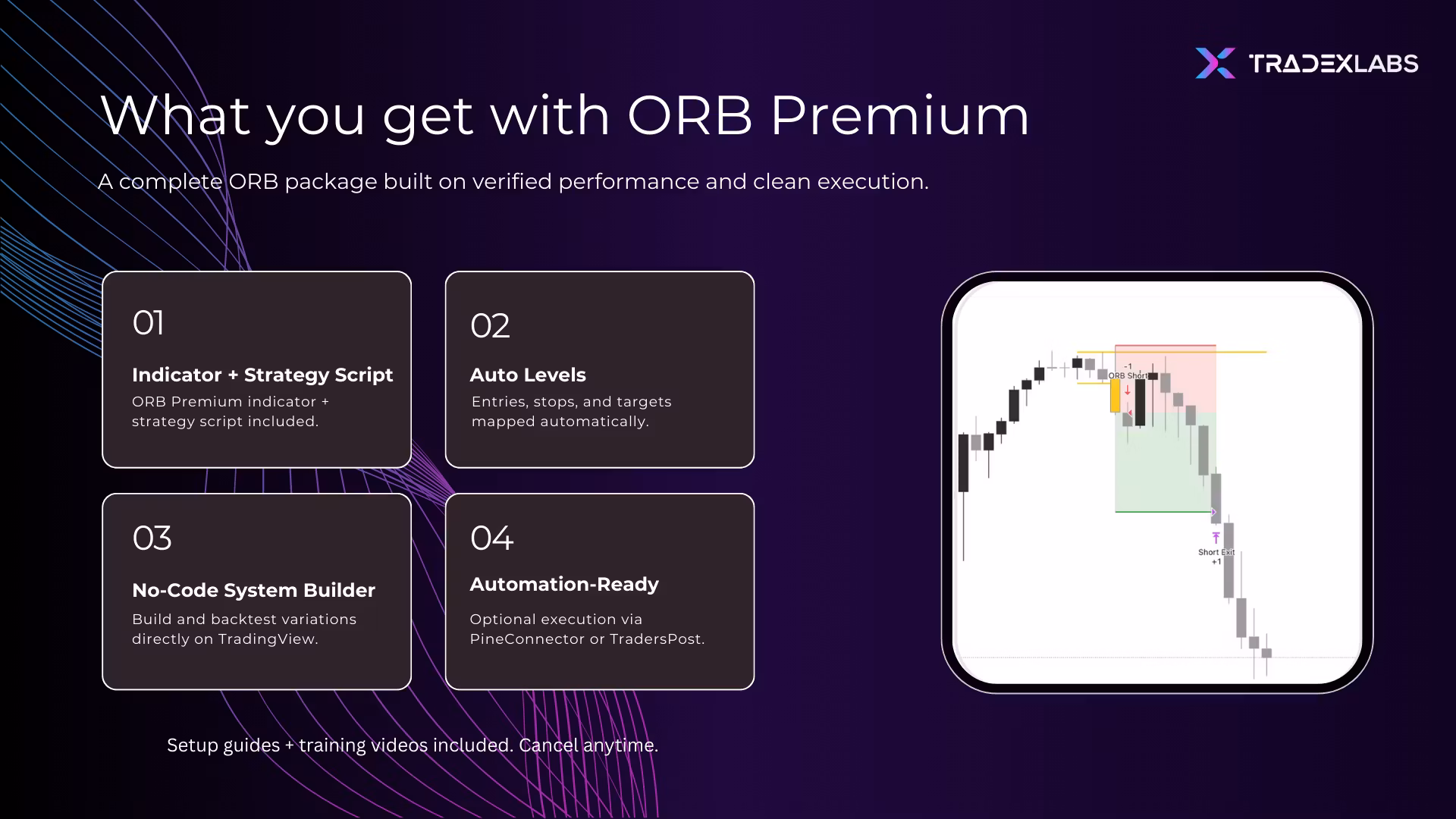 TRADEXLABS

What you get with ORB Premium

A complete ORB package built on verified performance and clean execution.

01

Indicator + Strategy Script

ORB Premium indicator + strategy script included.

02

Auto Levels

Entries, stops, and targets mapped automatically.

03

No-Code System Builder

Build and backtest variations directly on TradingView.

04

Automation-Ready

Optional execution via PineConnector or TradersPost.

-1
ORB Short

Short Exit
+1

Setup guides + training videos included. Cancel anytime.